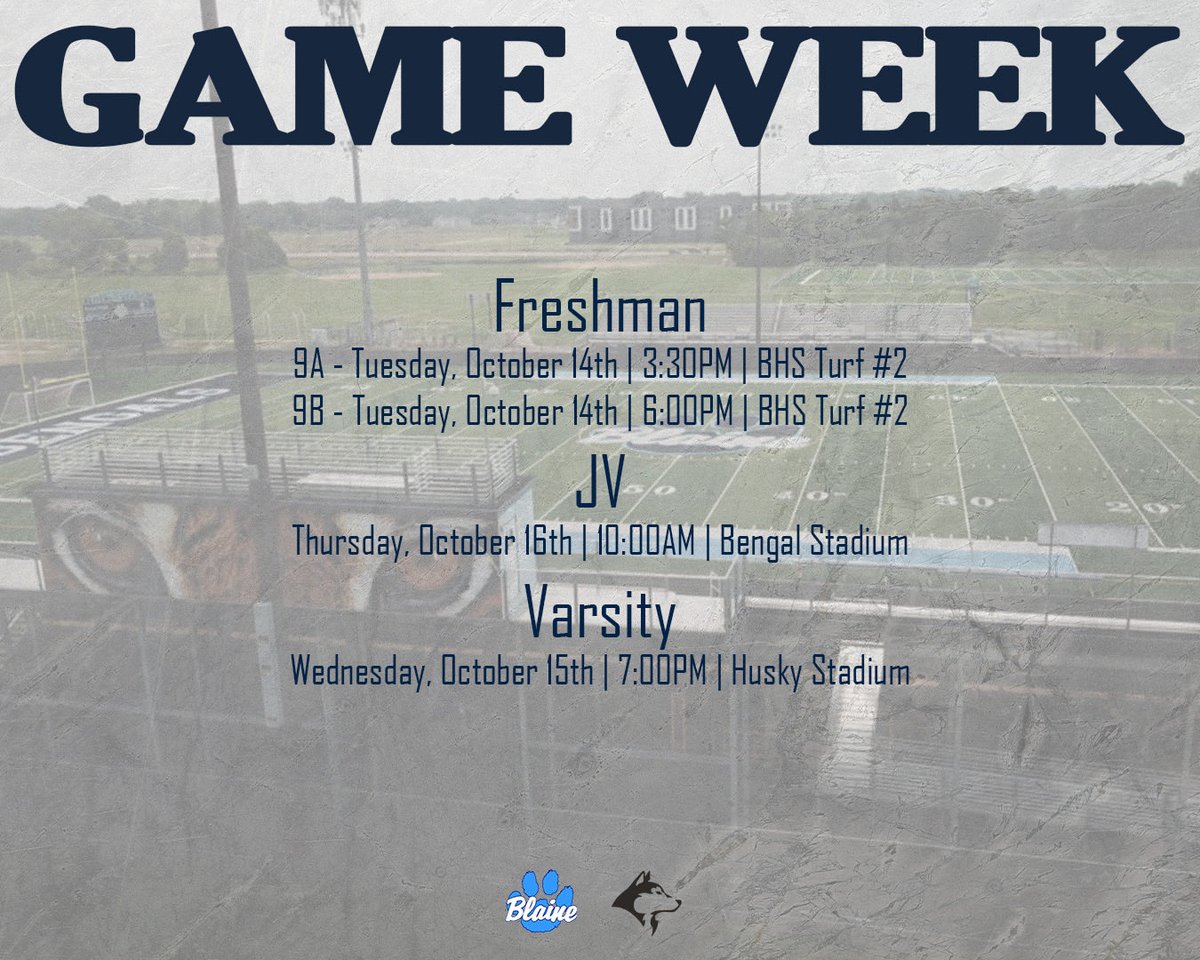 GAME WEEK

Freshman

9A - Tuesday, October 14th | 3:30PM | BHS Turf #2

9B - Tuesday, October 14th | 6:00PM | BHS Turf #2

JV

Thursday, October 16th | 10:00AM | Bengal Stadium

Varsity

Wednesday, October 15th | 7:00PM | Husky Stadium

Blaine